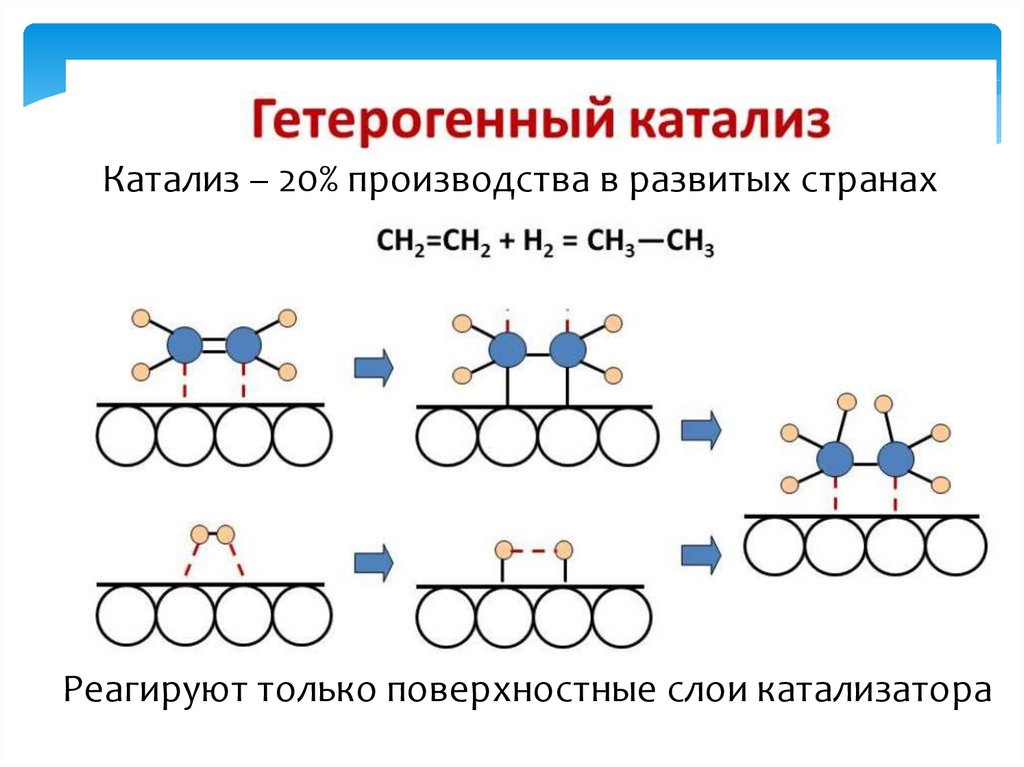 Гетерогенный катализ

Катализ – 20% производства в развитых странах

$CH_2=CH_2 + H_2 = CH_3—CH_3$

Реагируют только поверхностные слои катализатора